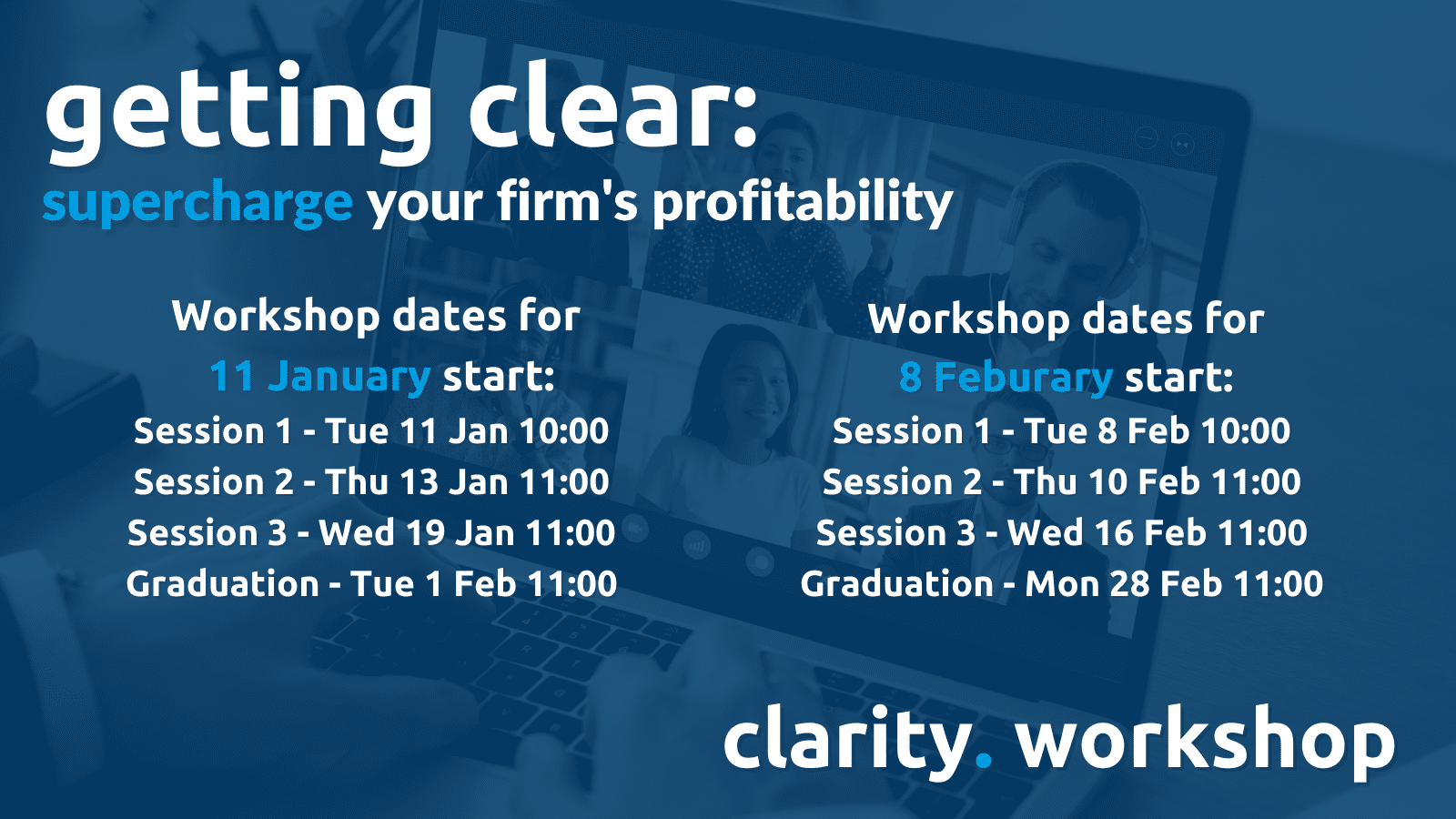 getting clear:
supercharge your firm's profitability

Workshop dates for
11 January start:
Session 1 - Tue 11 Jan 10:00
Session 2 - Thu 13 Jan 11:00
Session 3 - Wed 19 Jan 11:00
Graduation - Tue 1 Feb 11:00

Workshop dates for
8 Feburary start:
Session 1 - Tue 8 Feb 10:00
Session 2 - Thu 10 Feb 11:00
Session 3 - Wed 16 Feb 11:00
Graduation - Mon 28 Feb 11:00

clarity. workshop